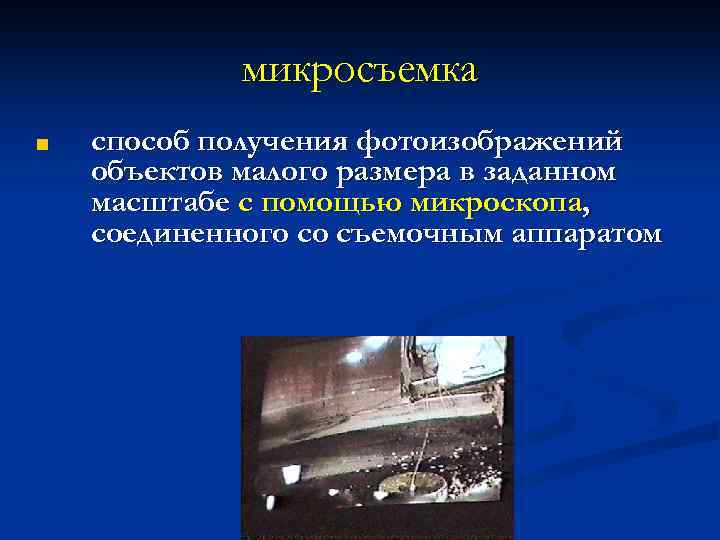 микросъемка

способ получения фотоизображений объектов малого размера в заданном масштабе с помощью микроскопа, соединенного со съемочным аппаратом